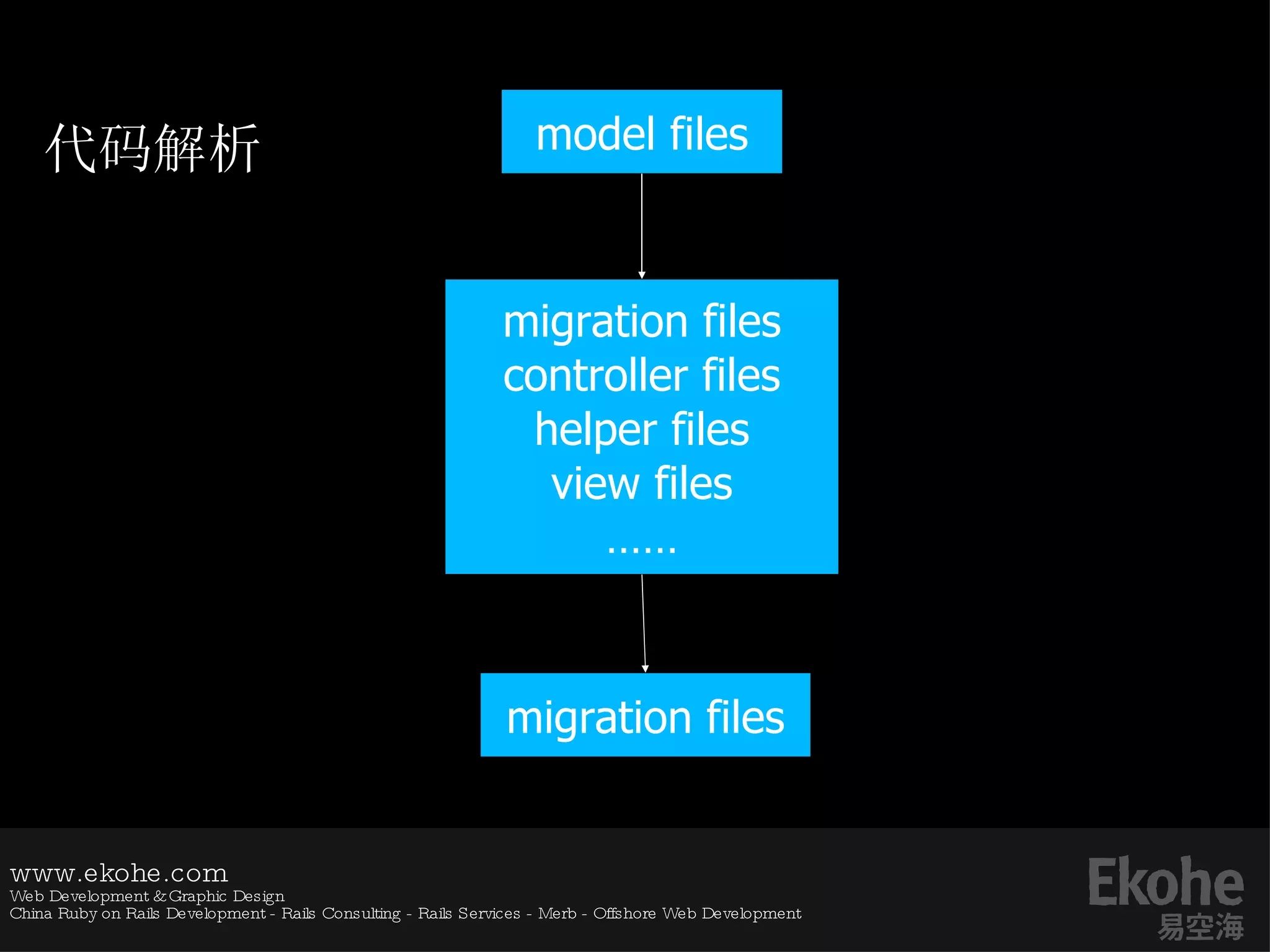 代码解析

model files

migration files
controller files
helper files
view files
......

migration files

www.ekohe.com
Web Development & Graphic Design
China Ruby on Rails Development - Rails Consulting - Rails Services - Merb - Offshore Web Development

Ekohe
易空海